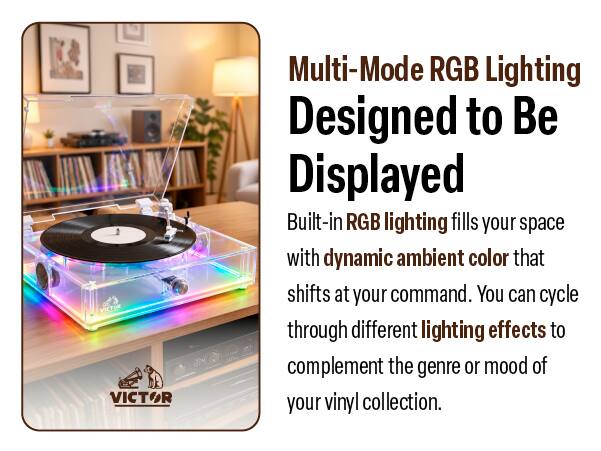 VICTOR

VICTOR

Multi-Mode RGB Lighting
Designed to Be Displayed

Built-in RGB lighting fills your space with dynamic ambient color that shifts at your command. You can cycle through different lighting effects to complement the genre or mood of your vinyl collection.